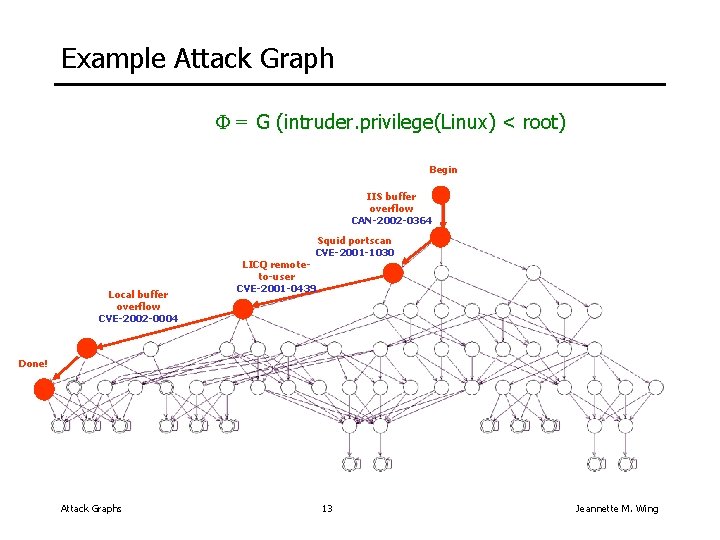 Example Attack Graph

$\Phi$ = G (intruder.privilege(Linux) < root)

Begin

IIS buffer overflow
CAN-2002-0364

Squid portscan
CVE-2001-1030

LICQ remote-to-user
CVE-2001-0439

Local buffer overflow
CVE-2002-0004

Done!

Attack Graphs

13

Jeannette M. Wing